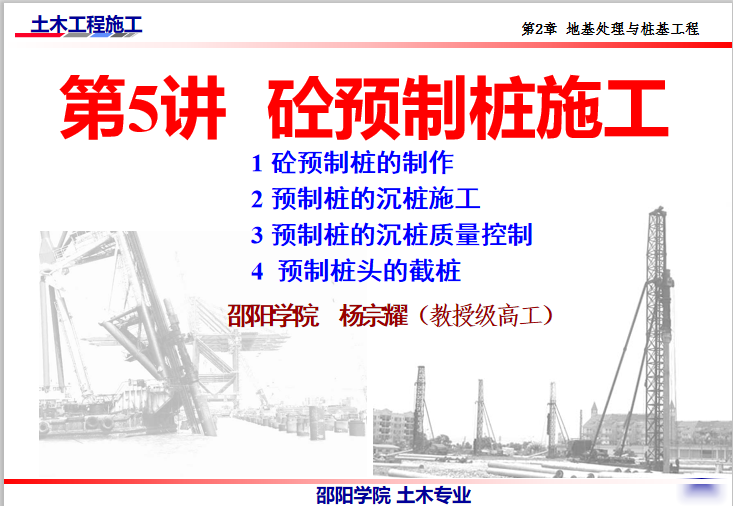 土木工程施工

第2章 地基处理与桩基工程

第5讲 砼预制桩施工

1 砼预制桩的制作
2 预制桩的沉桩施工
3 预制桩的沉桩质量控制
4 预制桩头的截桩

邵阳学院 杨宗耀（教授级高工）

邵阳学院 土木专业